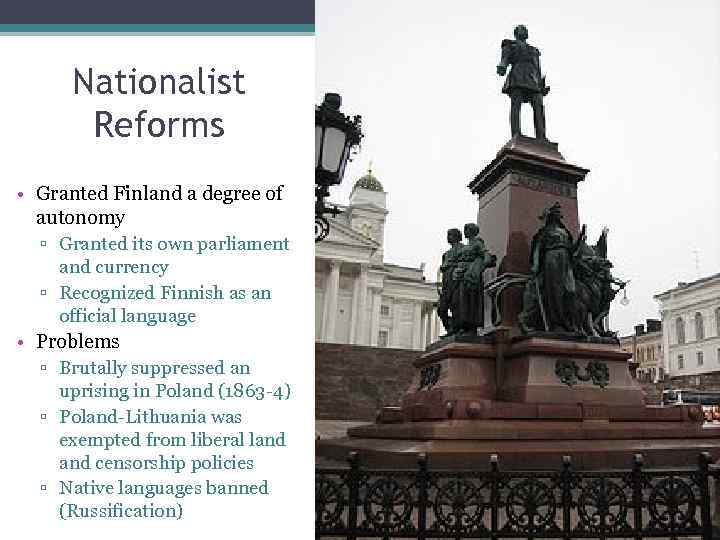 Nationalist Reforms

• Granted Finland a degree of autonomy
▫ Granted its own parliament and currency
▫ Recognized Finnish as an official language
• Problems
▫ Brutally suppressed an uprising in Poland (1863-4)
▫ Poland-Lithuania was exempted from liberal land and censorship policies
▫ Native languages banned (Russification)